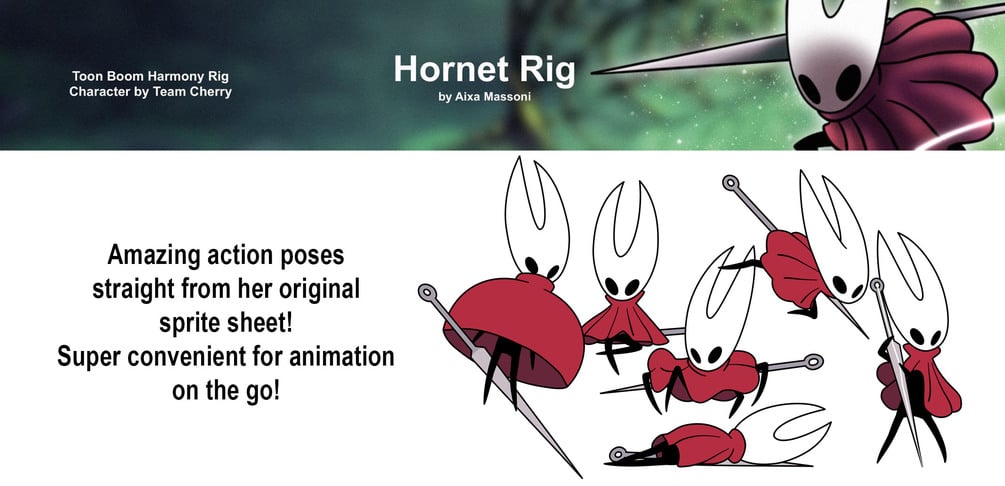 Toon Boom Harmony Rig
Character by Team Cherry

Hornet Rig
by Aixa Massoni

Amazing action poses straight from her original sprite sheet!
Super convenient for animation on the go!